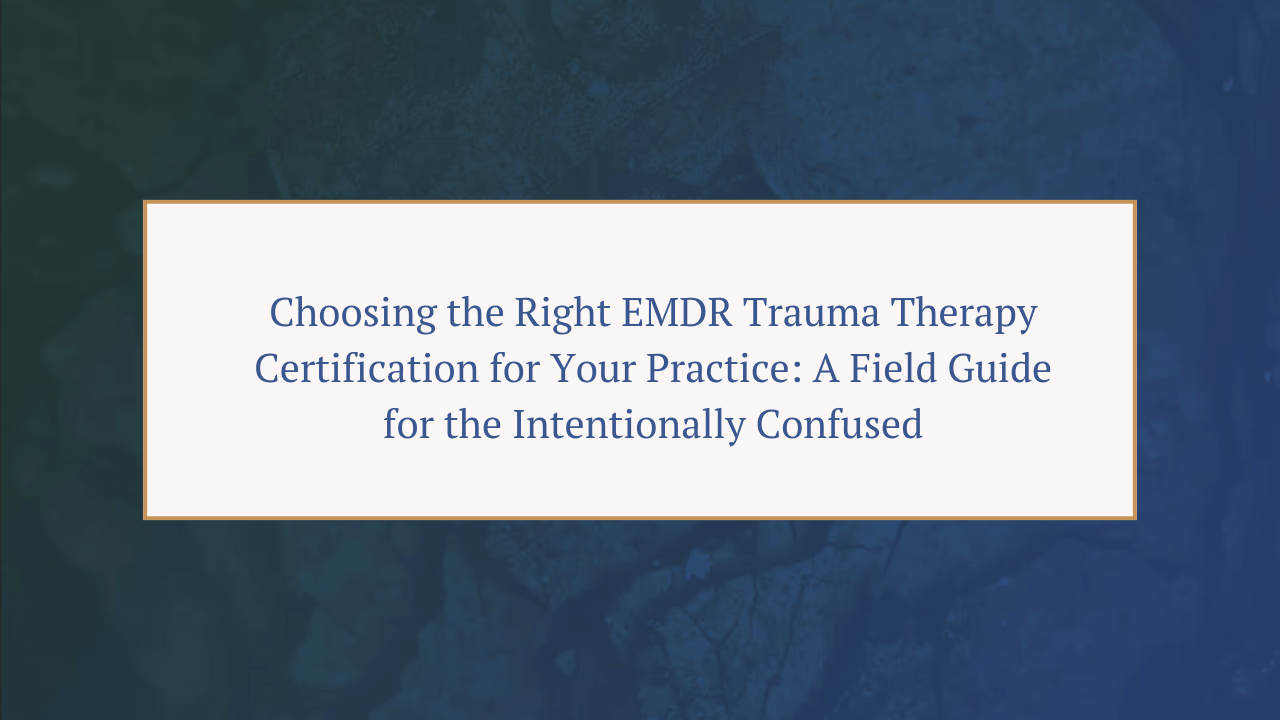 Choosing the Right EMDR Trauma Therapy Certification for Your Practice: A Field Guide for the Intentionally Confused